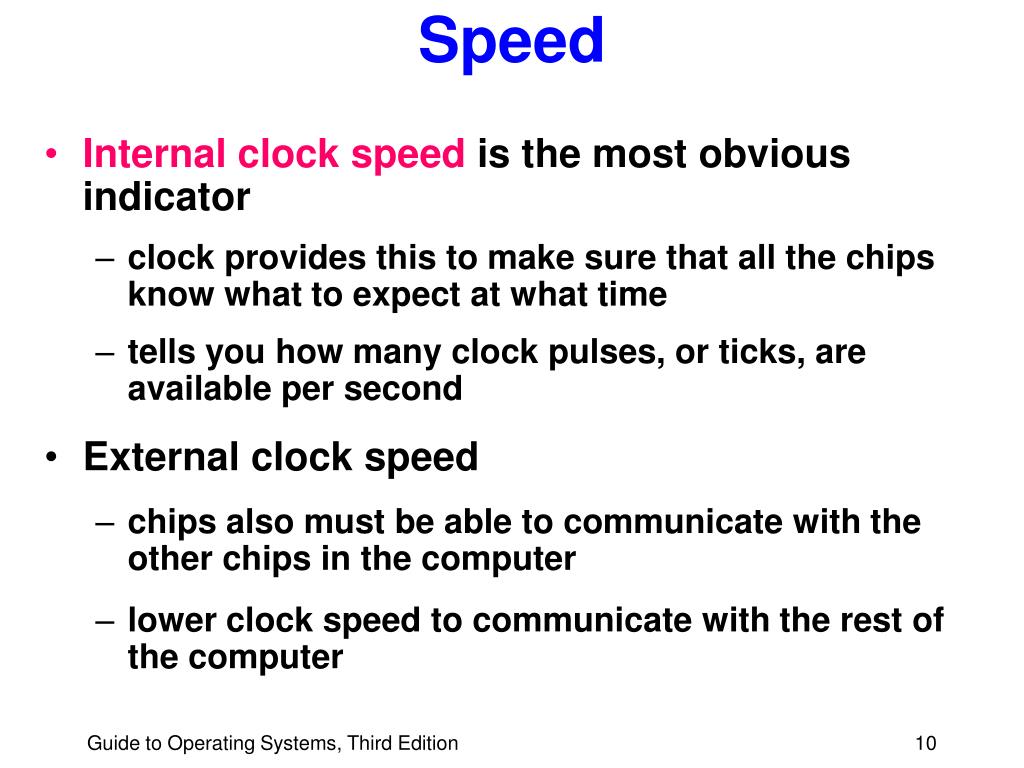 Speed

• Internal clock speed is the most obvious indicator
  – clock provides this to make sure that all the chips know what to expect at what time
  – tells you how many clock pulses, or ticks, are available per second

• External clock speed
  – chips also must be able to communicate with the other chips in the computer
  – lower clock speed to communicate with the rest of the computer

Guide to Operating Systems, Third Edition

10